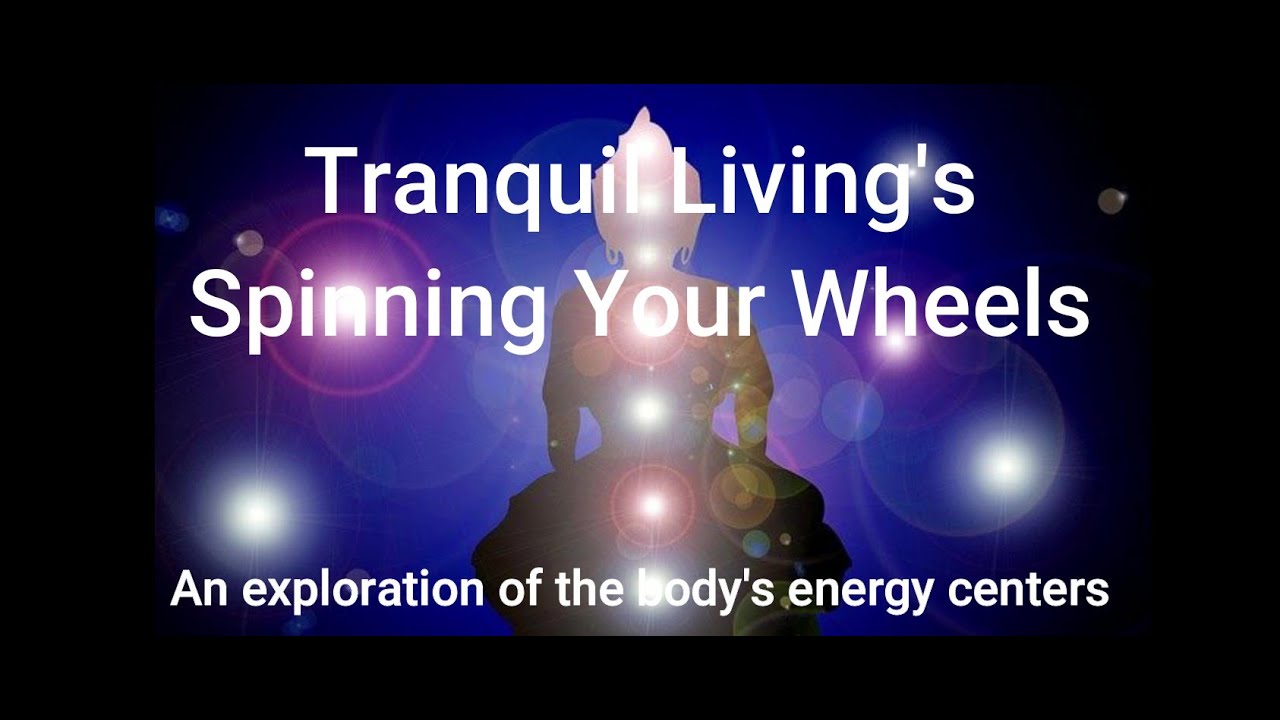 Tranquil Living's
Spinning Your Wheels

An exploration of the body's energy centers